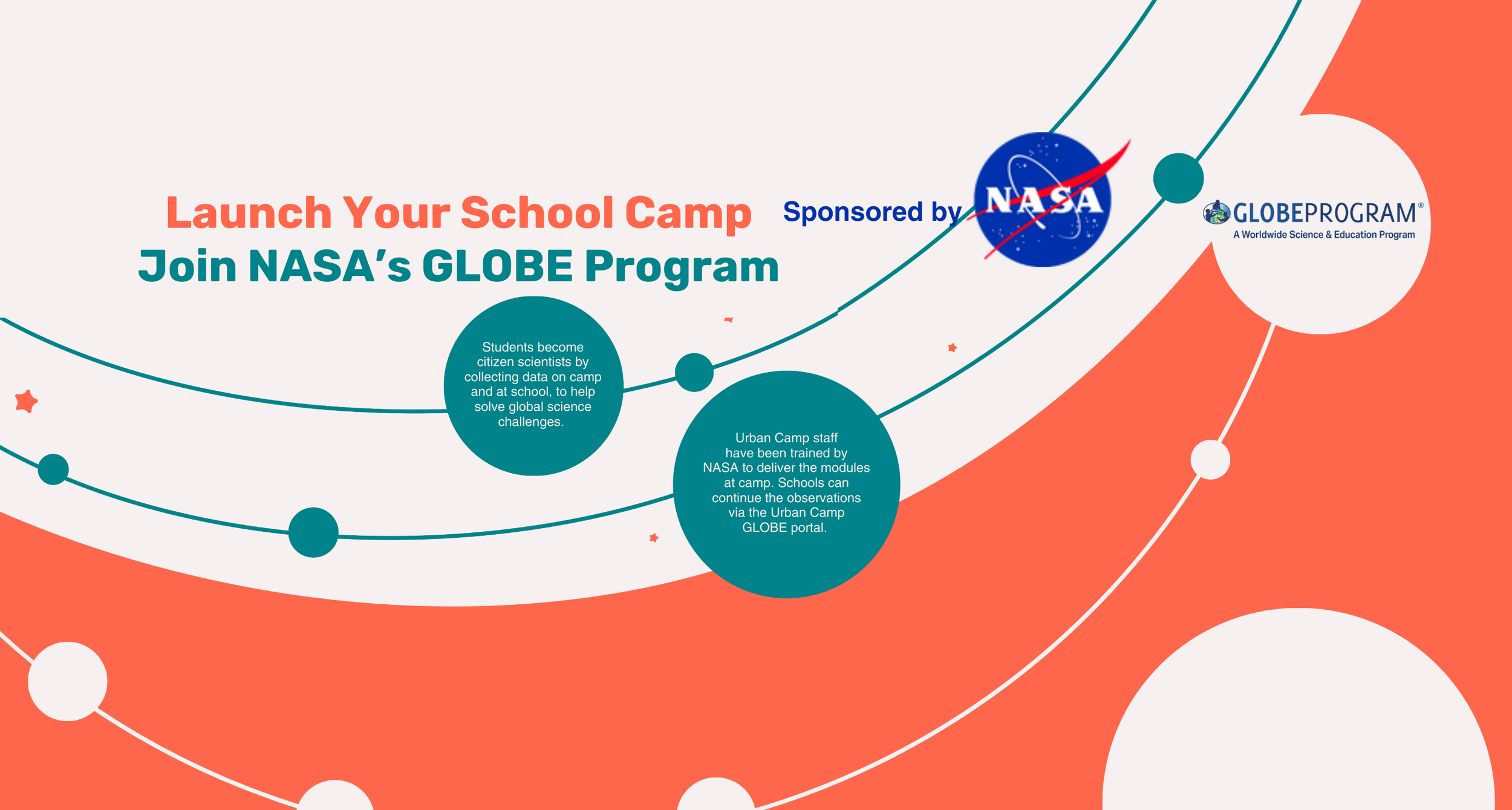 Launch Your School Camp
Join NASA's GLOBE Program

Sponsored by NASA

GLOBEPROGRAM®
A Worldwide Science & Education Program

Students become citizen scientists by collecting data on camp and at school, to help solve global science challenges.

Urban Camp staff have been trained by NASA to deliver the modules at camp. Schools can continue the observations via the Urban Camp GLOBE portal.